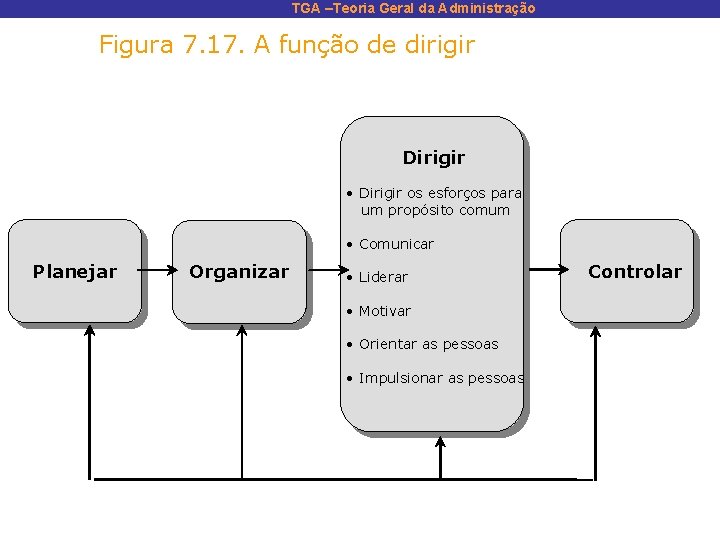 TGA –Teoria Geral da Administração

Figura 7.17. A função de dirigir

Planejar

Organizar

Dirigir

• Dirigir os esforços para um propósito comum

• Comunicar

• Liderar

• Motivar

• Orientar as pessoas

• Impulsionar as pessoas

Controlar